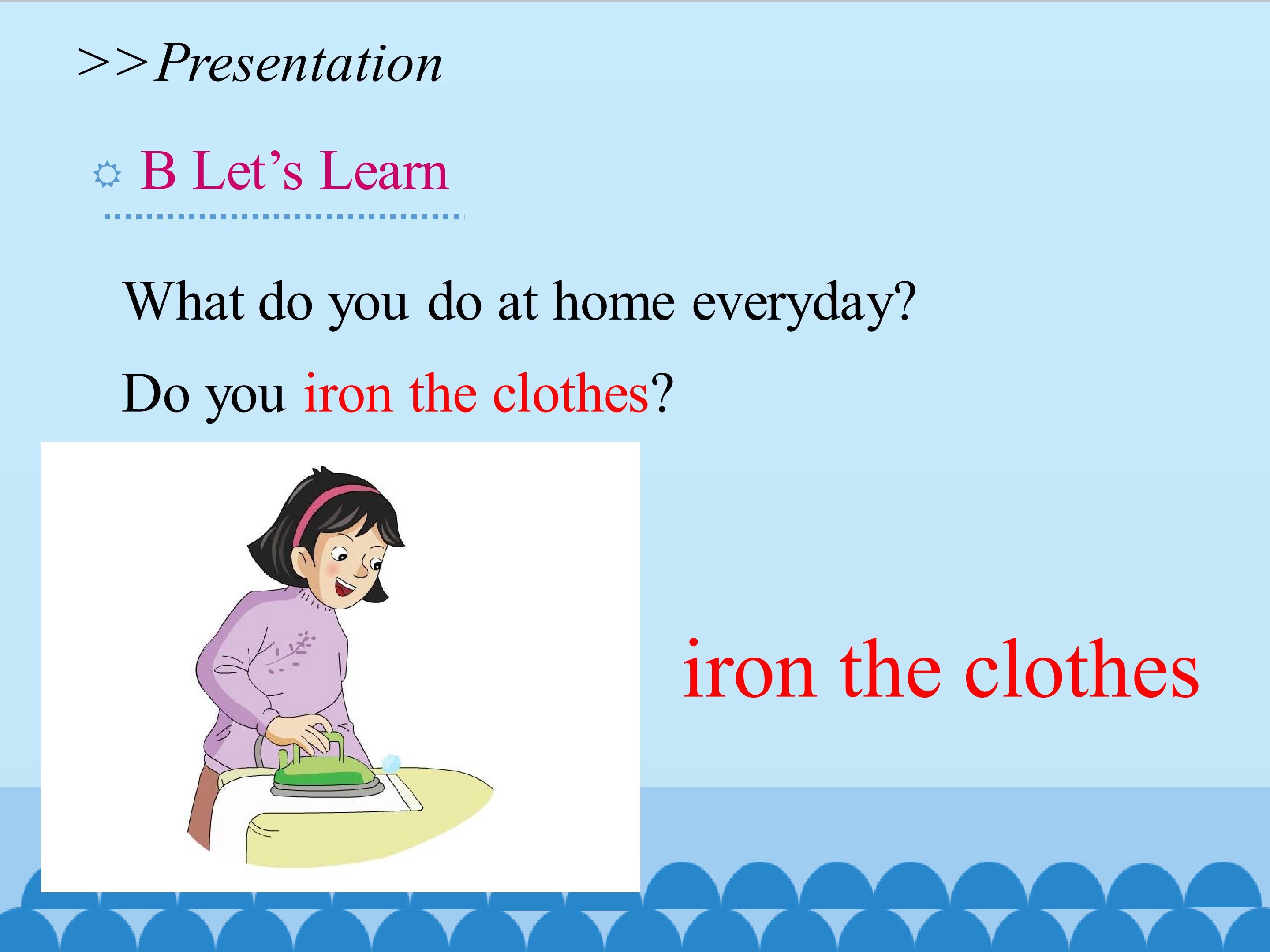 >>Presentation

B Let’s Learn

What do you do at home everyday?

Do you iron the clothes?

iron the clothes